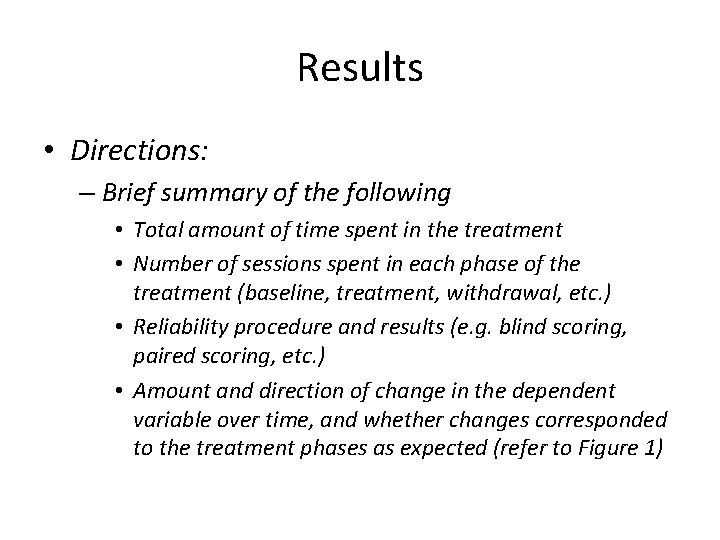 Results

• Directions:

– Brief summary of the following

• Total amount of time spent in the treatment

• Number of sessions spent in each phase of the treatment (baseline, treatment, withdrawal, etc.)

• Reliability procedure and results (e.g. blind scoring, paired scoring, etc.)

• Amount and direction of change in the dependent variable over time, and whether changes corresponded to the treatment phases as expected (refer to Figure 1)